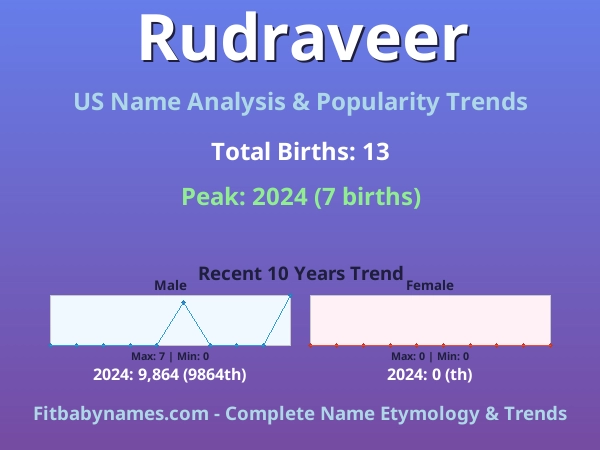 Rudraveer

US Name Analysis & Popularity Trends

Total Births: 13

Peak: 2024 (7 births)

Recent 10 Years Trend

Male

Max: 7 | Min: 0

2024: 9,864 (9864th)

Female

Max: 0 | Min: 0

2024: 0 (th)

Fitbabynames.com - Complete Name Etymology & Trends